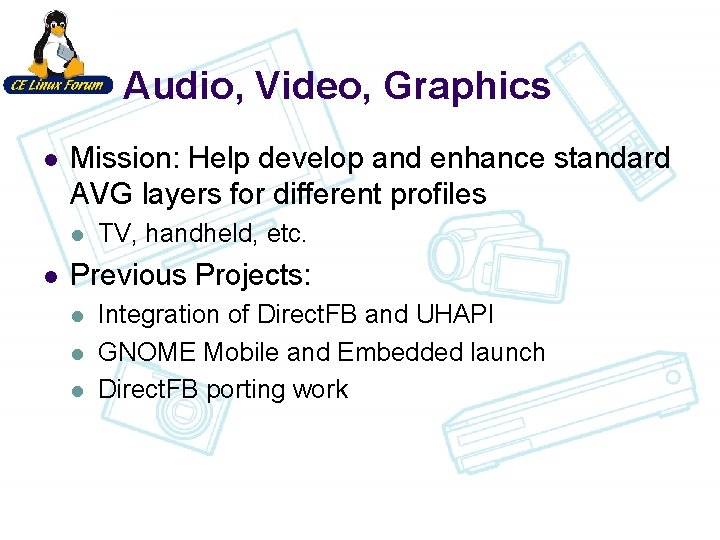 CE Linux Forum

Audio, Video, Graphics

- Mission: Help develop and enhance standard AVG layers for different profiles
  - TV, handheld, etc.
- Previous Projects:
  - Integration of DirectFB and UHAPI
  - GNOME Mobile and Embedded launch
  - DirectFB porting work